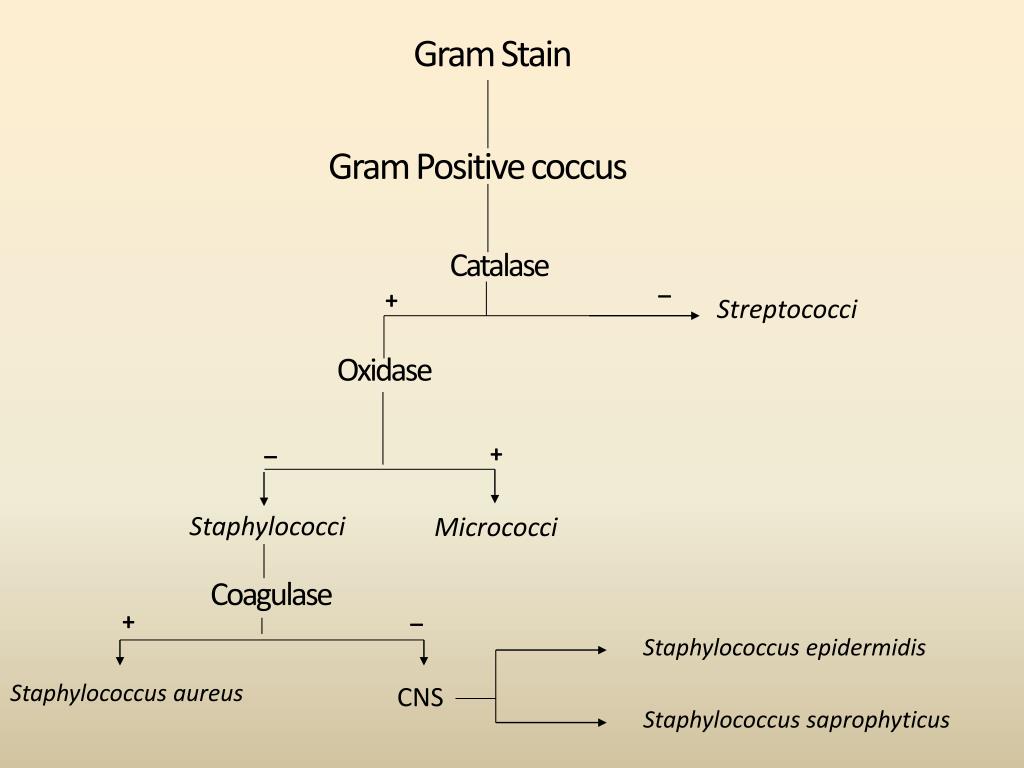 Gram Stain

Gram Positive coccus

Catalase

+

–

Streptococci

Oxidase

–

+

Staphylococci

Micrococci

Coagulase

+

–

Staphylococcus aureus

CNS

Staphylococcus epidermidis

Staphylococcus saprophyticus